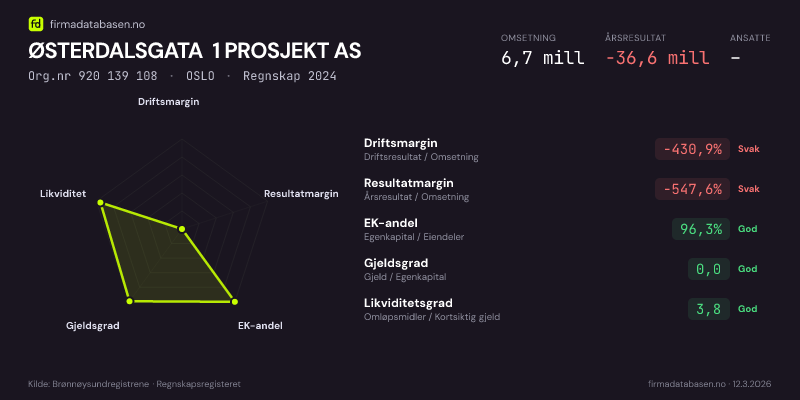 fd firmadatabasen.no

ØSTERDALSGATA 1 PROSJEKT AS

Org.nr 920 139 108 · OSLO · Regnskap 2024

OMSETNING
6,7 mill

ÅRSRESULTAT
-36,6 mill

ANSATTE
-

Driftsmargin
Resultatmargin
EK-andel
Gjeldsgrad
Likviditet

Driftsmargin
Driftsresultat / Omsetning
-430,9% Svak

Resultatmargin
Årsresultat / Omsetning
-547,6% Svak

EK-andel
Egenkapital / Eiendeler
96,3% God

Gjeldsgrad
Gjeld / Egenkapital
0,0 God

Likviditetsgrad
Omløpsmidler / Kortsiktig gjeld
3,8 God

Kilde: Brønnøysundregistrene · Regnskapsregisteret

firmadatabasen.no · 12.3.2026